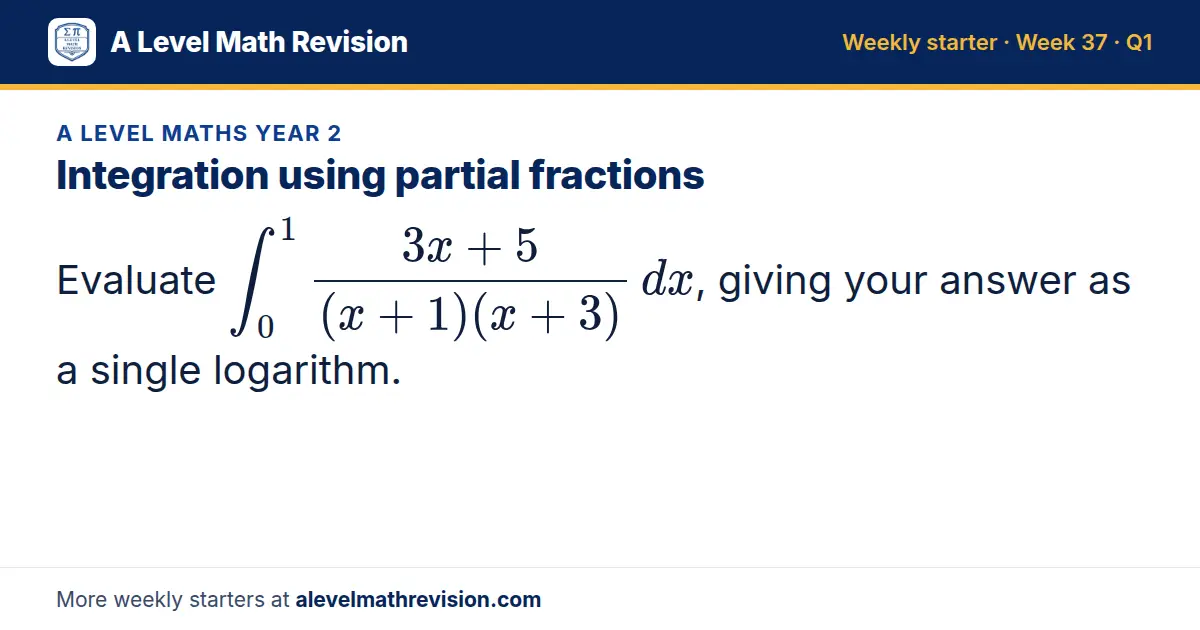 A Level Math Revision

Weekly starter · Week 37 · Q1

A LEVEL MATHS YEAR 2

Integration using partial fractions

Evaluate $\int_0^1 \frac{3x+5}{(x+1)(x+3)}\,dx$, giving your answer as a single logarithm.

More weekly starters at alevelmathrevision.com